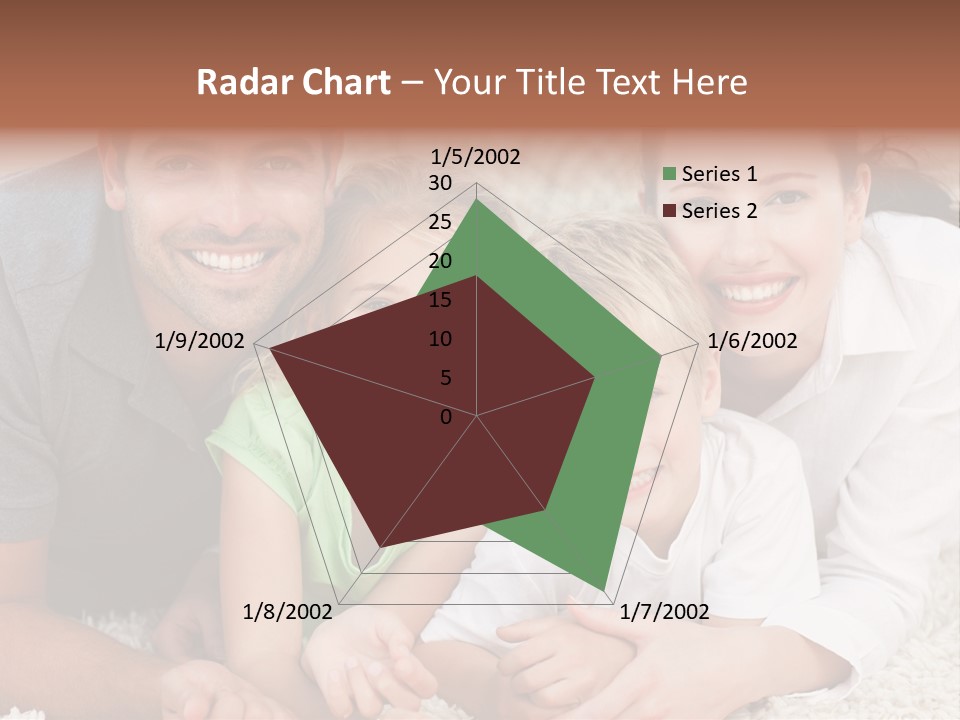 Radar Chart – Your Title Text Here

1/5/2002
30
25
20
15
10
5
0
1/6/2002
1/7/2002
1/8/2002
1/9/2002

Series 1
Series 2